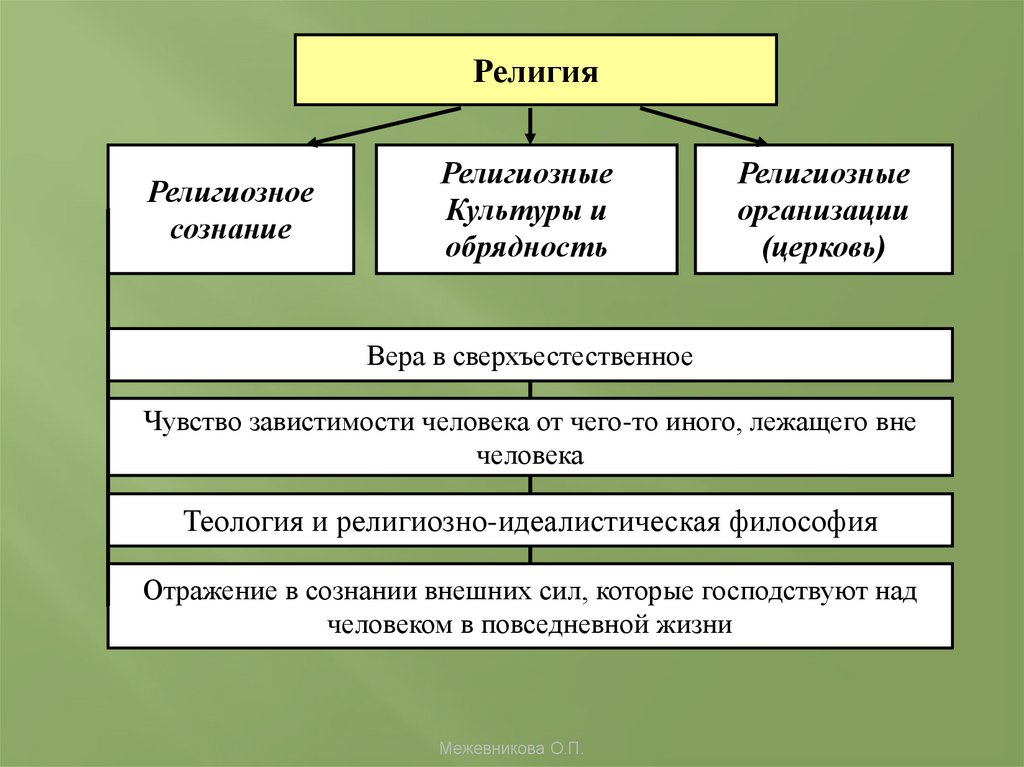 Религия

Религиозное сознание

Религиозные Культуры и обрядность

Религиозные организации (церковь)

Вера в сверхъестественное

Чувство завистимости человека от чего-то иного, лежащего вне человека

Теология и религиозно-идеалистическая философия

Отражение в сознании внешних сил, которые господствуют над человеком в повседневной жизни

Межевникова О.П.